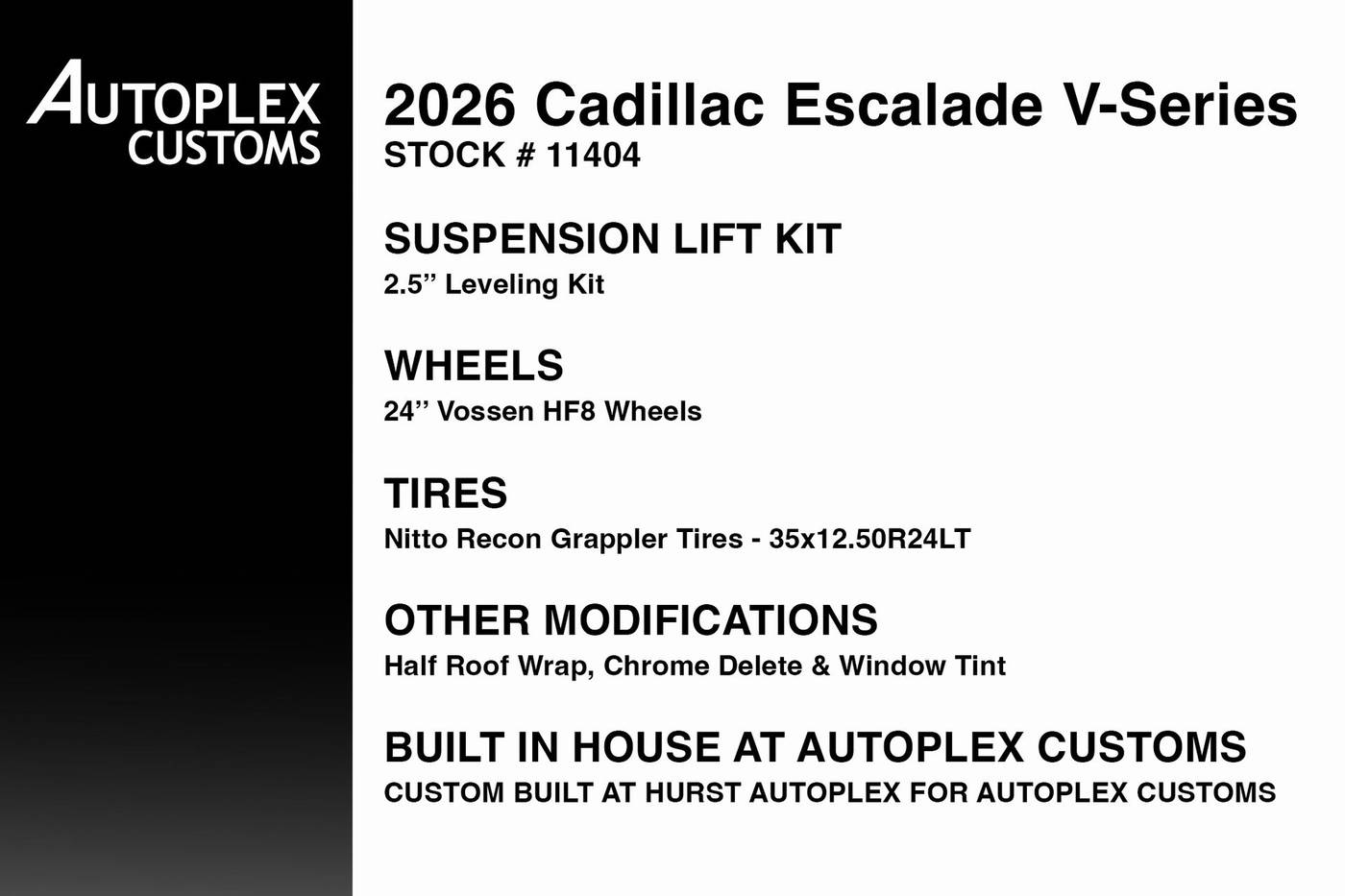 AUTOPLEX CUSTOMS

2026 Cadillac Escalade V-Series
STOCK # 11404

SUSPENSION LIFT KIT
2.5” Leveling Kit

WHEELS
24” Vossen HF8 Wheels

TIRES
Nitto Recon Grappler Tires - 35x12.50R24LT

OTHER MODIFICATIONS
Half Roof Wrap, Chrome Delete & Window Tint

BUILT IN HOUSE AT AUTOPLEX CUSTOMS
CUSTOM BUILT AT HURST AUTOPLEX FOR AUTOPLEX CUSTOMS